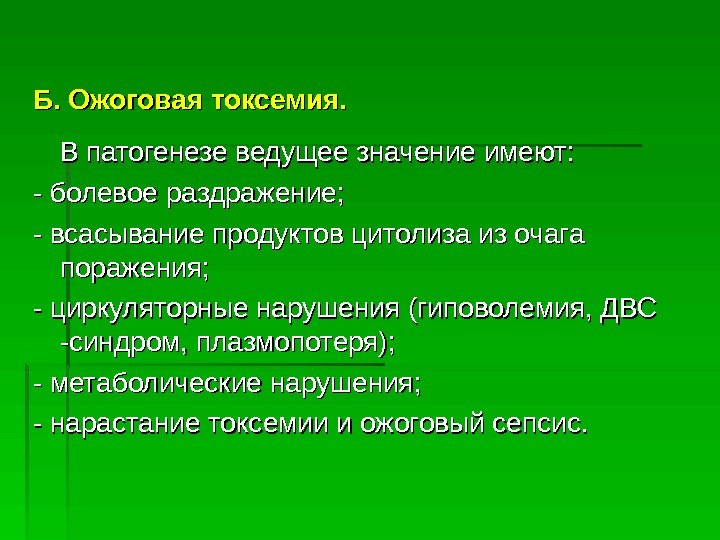 Б. Ожоговая токсемия.

В патогенезе ведущее значение имеют:

- болевое раздражение;

- всасывание продуктов цитолиза из очага поражения;

- циркуляторные нарушения (гиповолемия, ДВС -синдром, плазмопотеря);

- метаболические нарушения;

- нарастание токсемии и ожоговый сепсис.